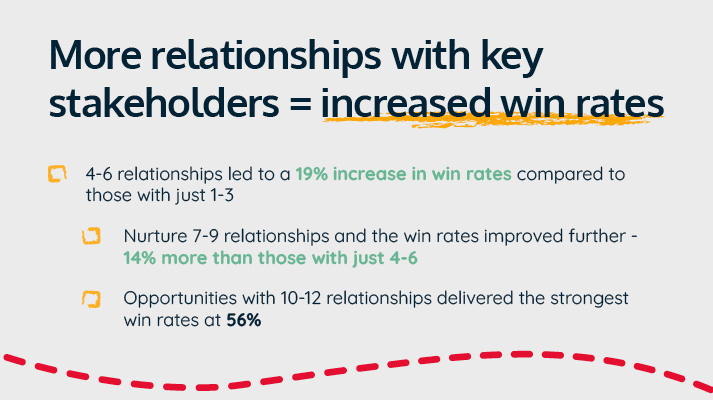 More relationships with key stakeholders = increased win rates

4-6 relationships led to a 19% increase in win rates compared to those with just 1-3

Nurture 7-9 relationships and the win rates improved further - 14% more than those with just 4-6

Opportunities with 10-12 relationships delivered the strongest win rates at 56%